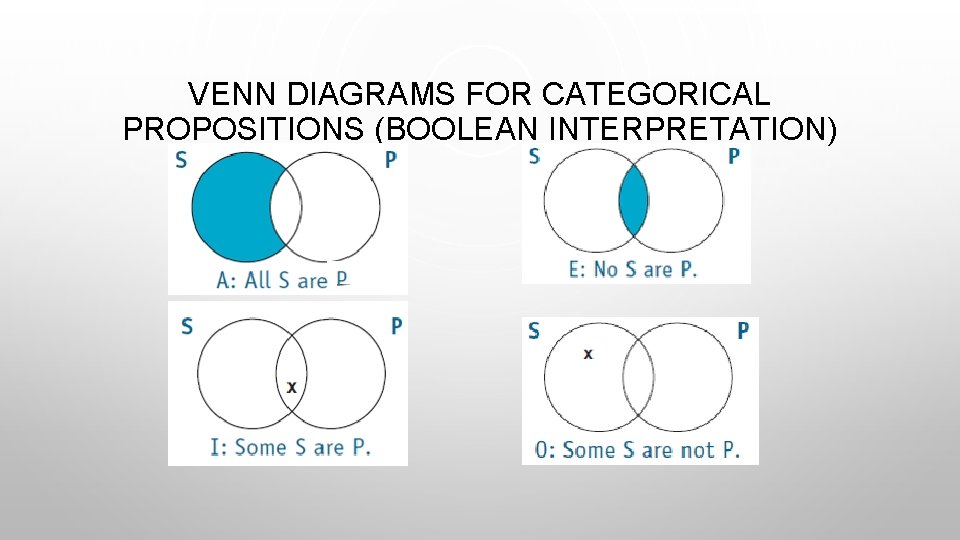 VENN DIAGRAMS FOR CATEGORICAL PROPOSITIONS (BOOLEAN INTERPRETATION)

S
P
A: All S are P

S
P
E: No S are P.

S
P
x
I: Some S are P.

S
P
x
O: Some S are not P.